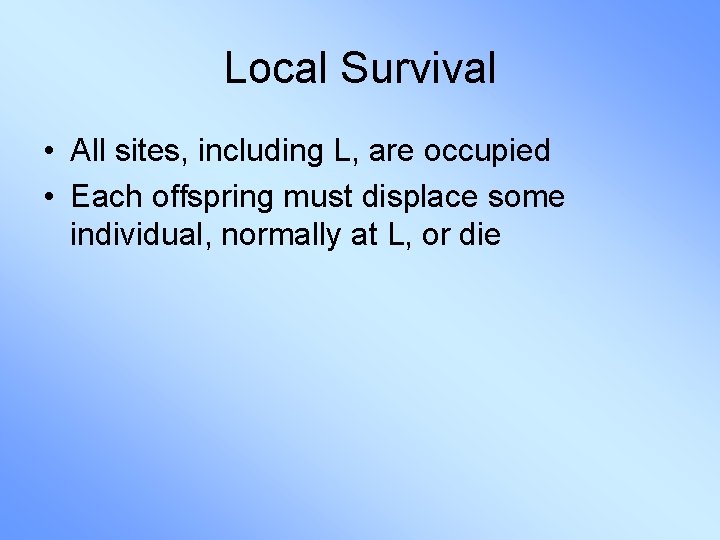 Local Survival

• All sites, including L, are occupied
• Each offspring must displace some individual, normally at L, or die